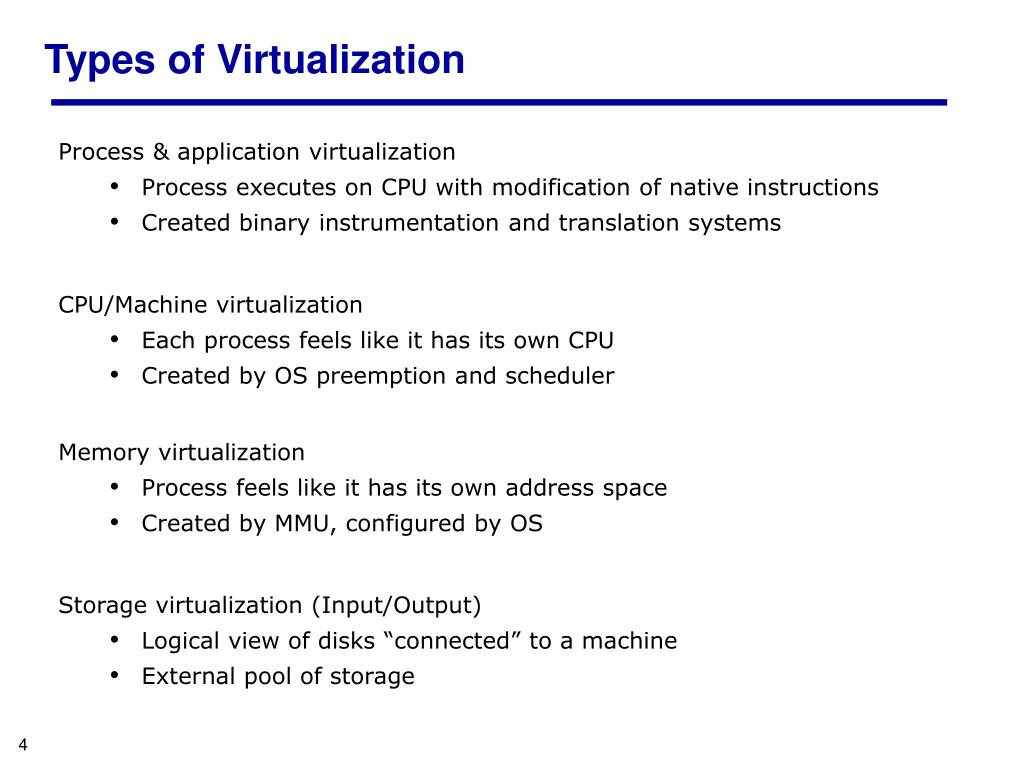 Types of Virtualization

Process & application virtualization
• Process executes on CPU with modification of native instructions
• Created binary instrumentation and translation systems

CPU/Machine virtualization
• Each process feels like it has its own CPU
• Created by OS preemption and scheduler

Memory virtualization
• Process feels like it has its own address space
• Created by MMU, configured by OS

Storage virtualization (Input/Output)
• Logical view of disks “connected” to a machine
• External pool of storage

4